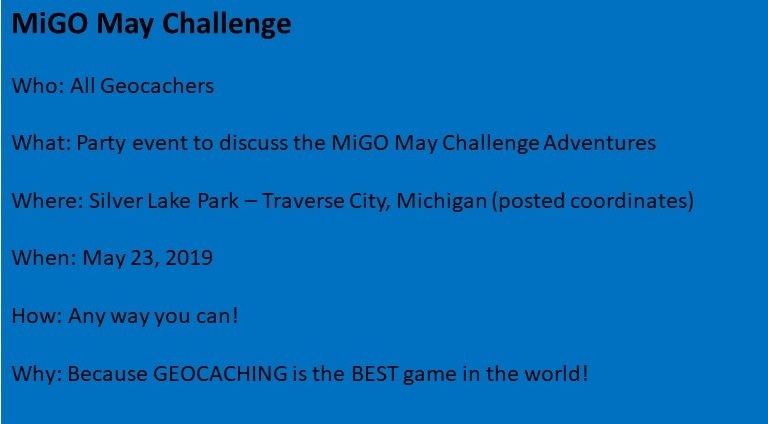 MiGO May Challenge

Who: All Geocachers

What: Party event to discuss the MiGO May Challenge Adventures

Where: Silver Lake Park – Traverse City, Michigan (posted coordinates)

When: May 23, 2019

How: Any way you can!

Why: Because GEOCACHING is the BEST game in the world!